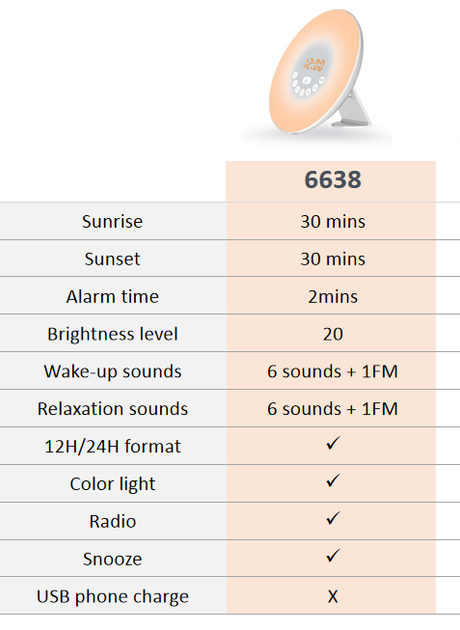 12:00

| | 6638 |
|---|---|
| Sunrise | 30 mins |
| Sunset | 30 mins |
| Alarm time | 2mins |
| Brightness level | 20 |
| Wake-up sounds | 6 sounds + 1FM |
| Relaxation sounds | 6 sounds + 1FM |
| 12H/24H format | ✓ |
| Color light | ✓ |
| Radio | ✓ |
| Snooze | ✓ |
| USB phone charge | X |